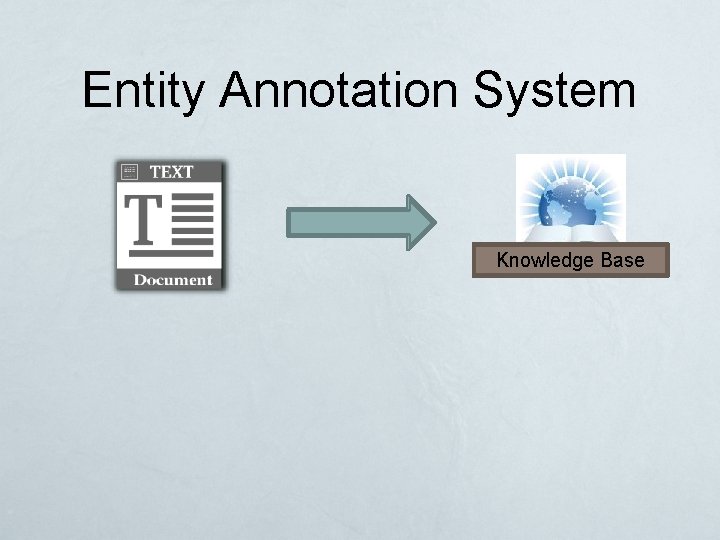 Entity Annotation System

TEXT

T

Document

Knowledge Base